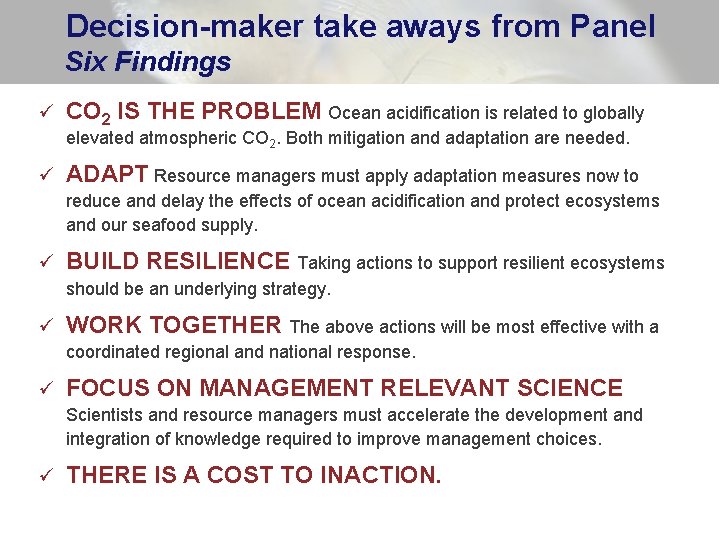 Decision-maker take aways from Panel
Six Findings

✓ $CO_2$ IS THE PROBLEM Ocean acidification is related to globally elevated atmospheric $CO_2$. Both mitigation and adaptation are needed.

✓ ADAPT Resource managers must apply adaptation measures now to reduce and delay the effects of ocean acidification and protect ecosystems and our seafood supply.

✓ BUILD RESILIENCE Taking actions to support resilient ecosystems should be an underlying strategy.

✓ WORK TOGETHER The above actions will be most effective with a coordinated regional and national response.

✓ FOCUS ON MANAGEMENT RELEVANT SCIENCE Scientists and resource managers must accelerate the development and integration of knowledge required to improve management choices.

✓ THERE IS A COST TO INACTION.